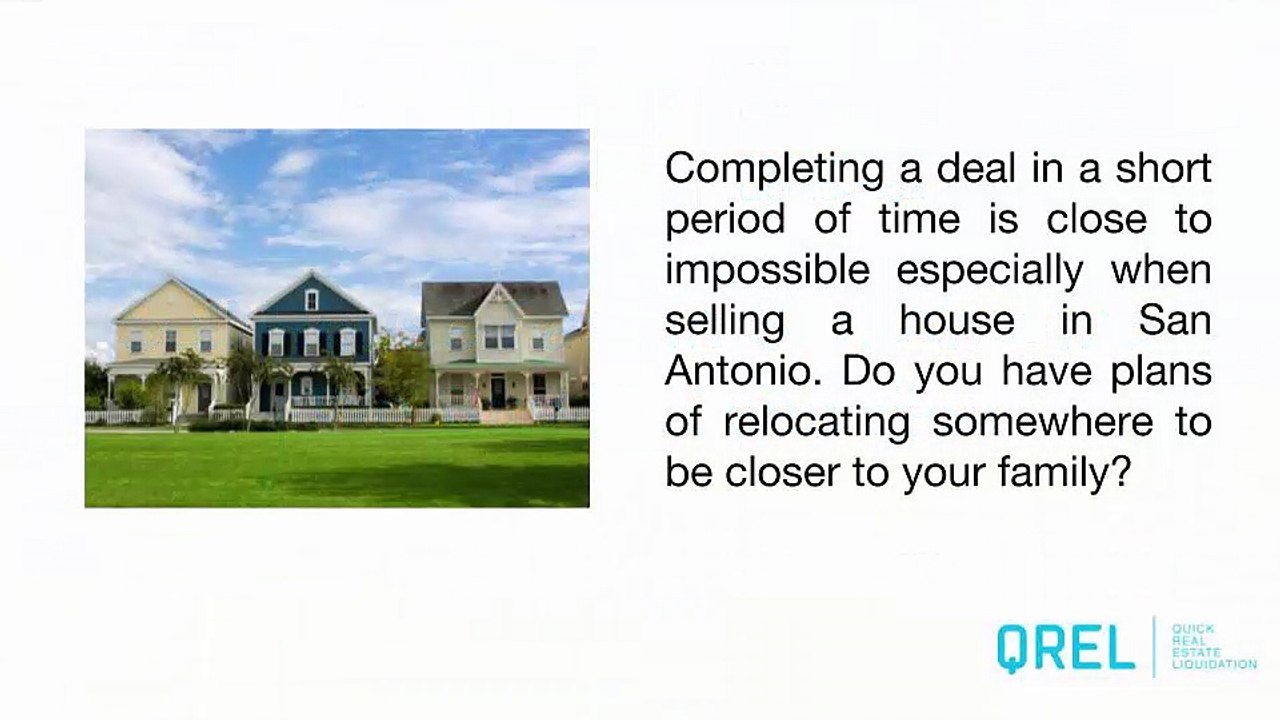 Completing a deal in a short period of time is close to impossible especially when selling a house in San Antonio. Do you have plans of relocating somewhere to be closer to your family?

QREL
QUICK
REAL
ESTATE
LIQUIDATION